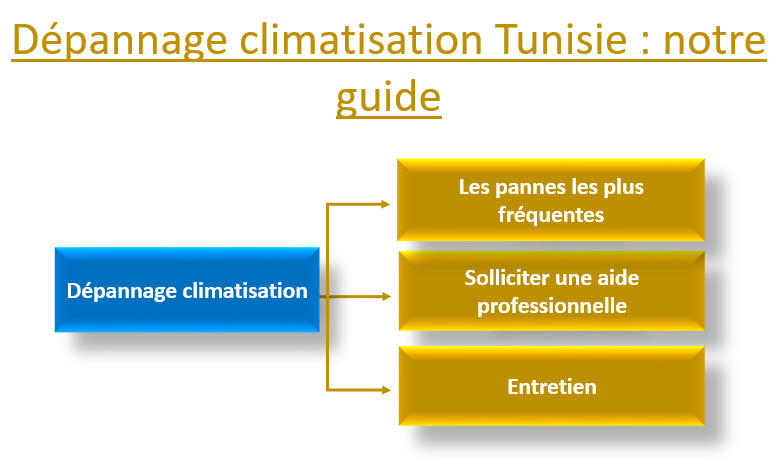 Dépannage climatisation Tunisie : notre guide

Dépannage climatisation

Les pannes les plus fréquentes

Solliciter une aide professionnelle

Entretien